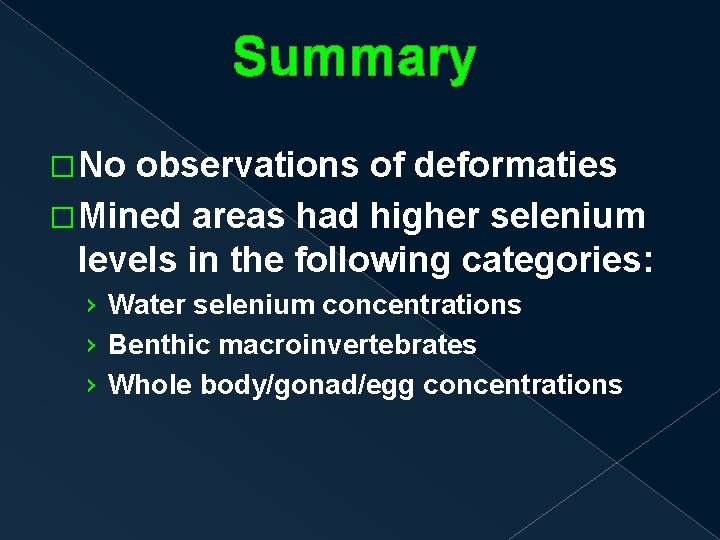 Summary

□ No observations of deformaties

□ Mined areas had higher selenium levels in the following categories:

› Water selenium concentrations

› Benthic macroinvertebrates

› Whole body/gonad/egg concentrations